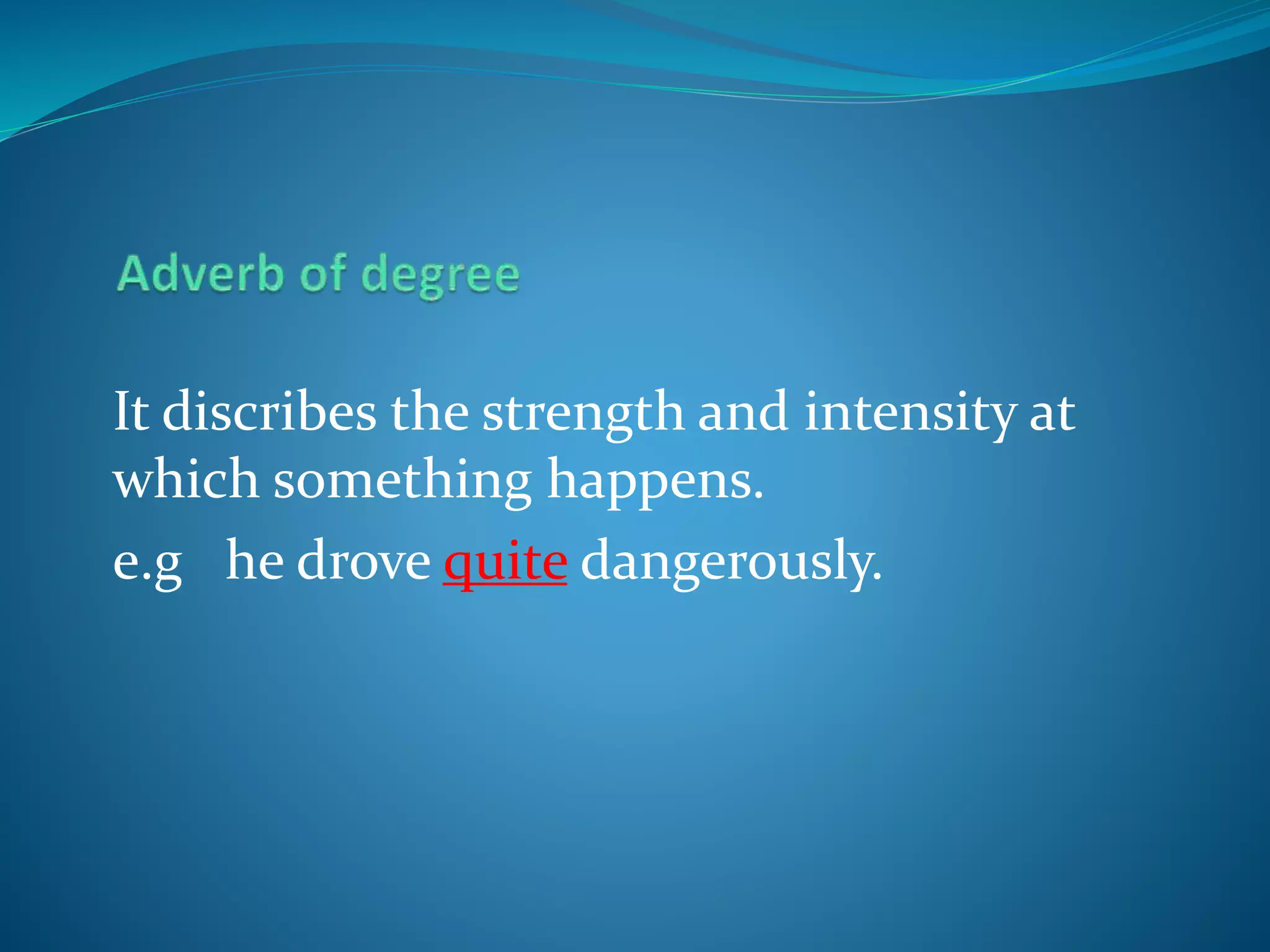 Adverb of degree

It discribes the strength and intensity at which something happens.

e.g he drove quite dangerously.